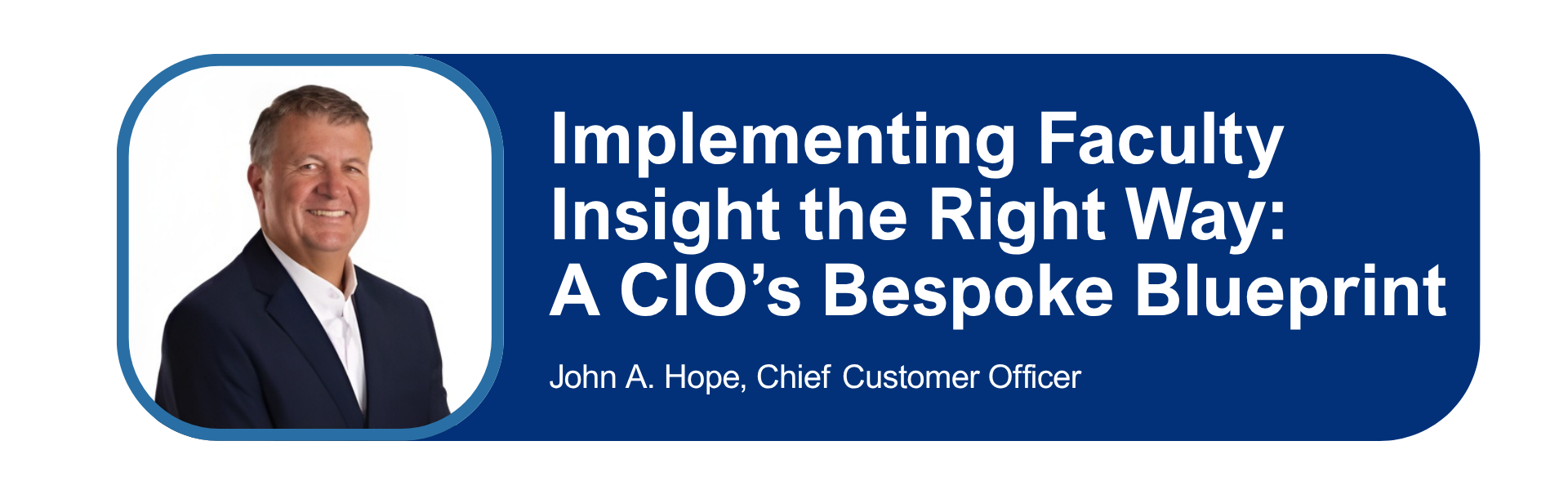 Implementing Faculty Insight the Right Way: A CIO's Bespoke Blueprint

John A. Hope, Chief Customer Officer